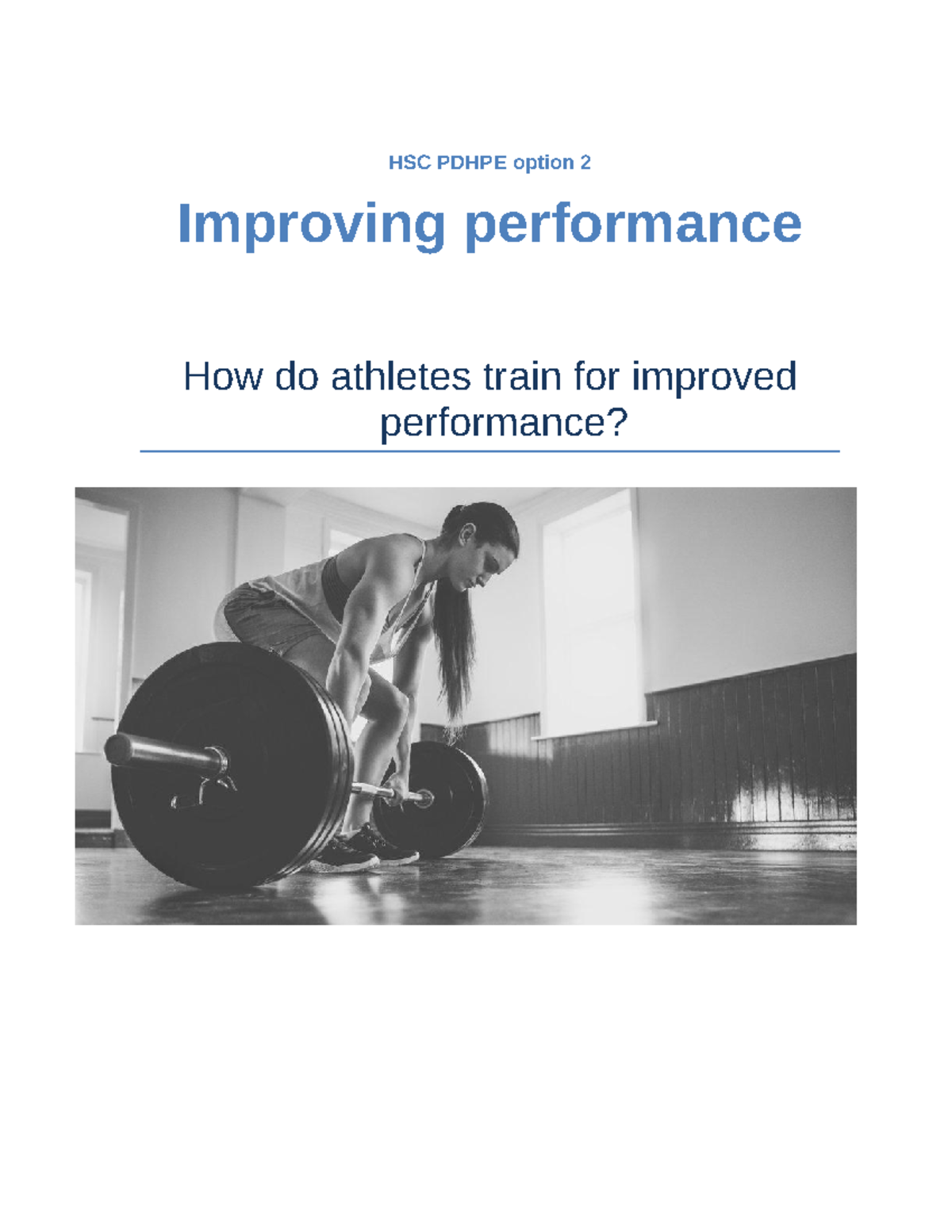 HSC PDHPE option 2

Improving performance

How do athletes train for improved performance?